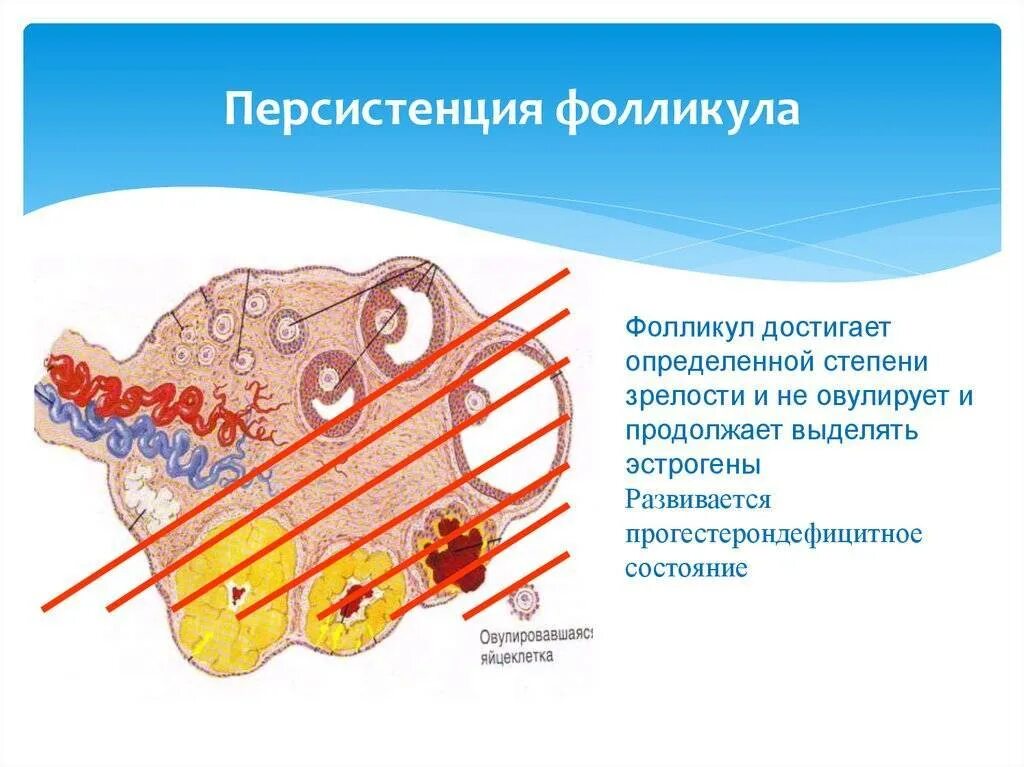 Персистенция фолликула

Овулировавшаяся яйцеклетка

Фолликул достигает определенной степени зрелости и не овулирует и продолжает выделять эстрогены
Развивается прогестерондефицитное состояние